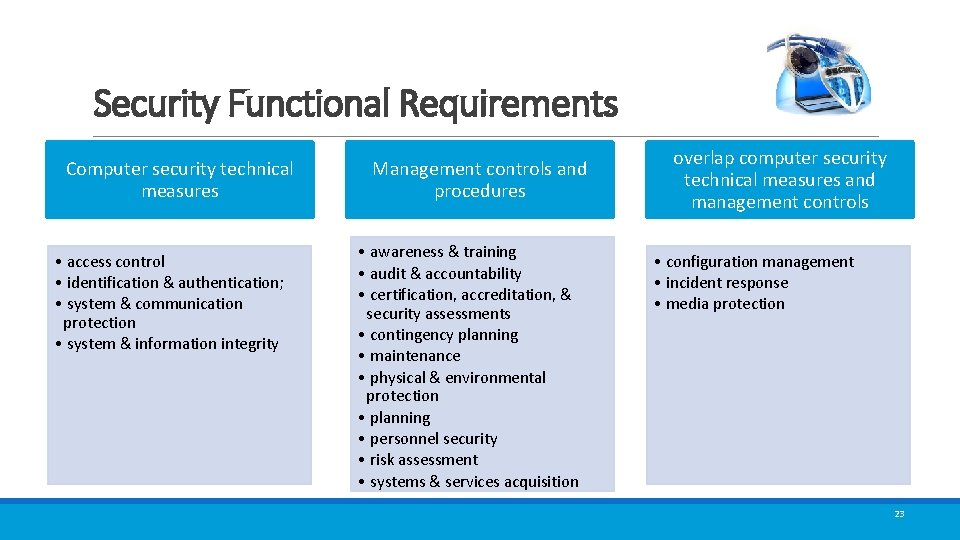 Security Functional Requirements

Computer security technical measures

• access control
• identification & authentication;
• system & communication protection
• system & information integrity

Management controls and procedures

• awareness & training
• audit & accountability
• certification, accreditation, & security assessments
• contingency planning
• maintenance
• physical & environmental protection
• planning
• personnel security
• risk assessment
• systems & services acquisition

overlap computer security technical measures and management controls

• configuration management
• incident response
• media protection

23